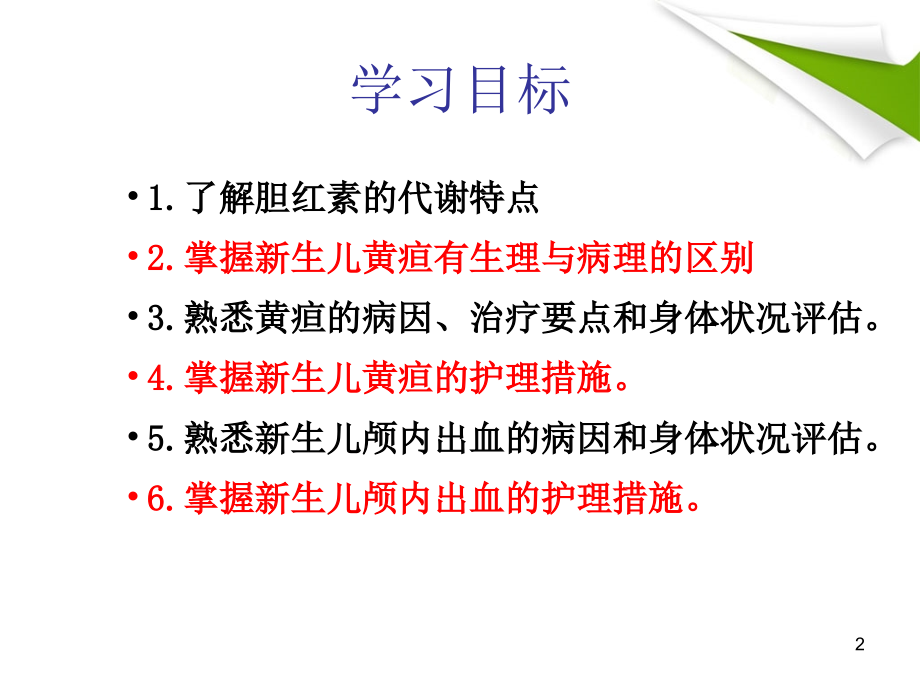 学习目标

• 1. 了解胆红素的代谢特点

• 2. 掌握新生儿黄疸有生理与病理的区别

• 3. 熟悉黄疸的病因、治疗要点和身体状况评估。

• 4. 掌握新生儿黄疸的护理措施。

• 5. 熟悉新生儿颅内出血的病因和身体状况评估。

• 6. 掌握新生儿颅内出血的护理措施。

2